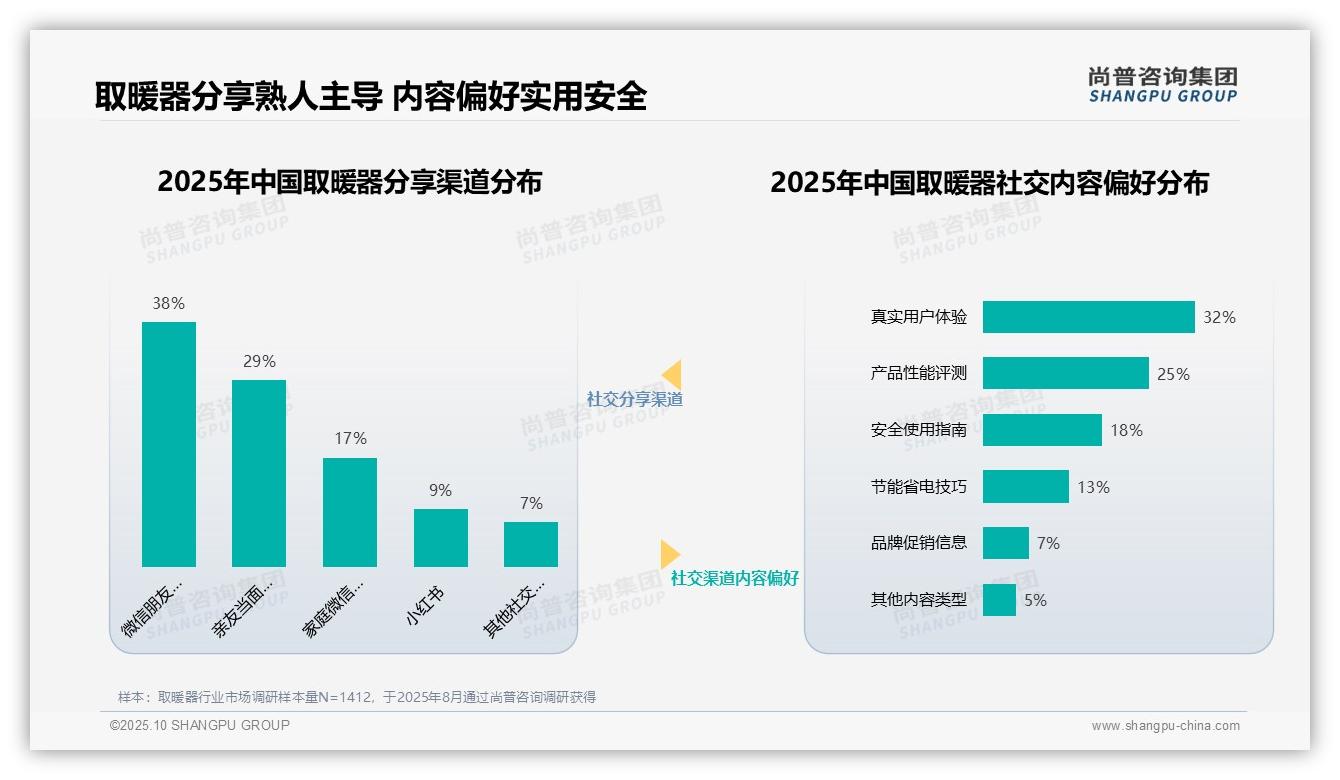 取暖器分享熟人主导 内容偏好实用安全

尚普咨询集团
SHANGPU GROUP

2025年中国取暖器分享渠道分布

38%
29%
17%
9%
7%

微信朋友...
亲友当面...
家庭微信...
小红书
其他社交...

社交分享渠道

社交渠道内容偏好

2025年中国取暖器社交内容偏好分布

真实用户体验 32%
产品性能评测 25%
安全使用指南 18%
节能省电技巧 13%
品牌促销信息 7%
其他内容类型 5%

样本：取暖器行业市场调研样本量N=1412，于2025年8月通过尚普咨询调研获得

©2025.10 SHANGPU GROUP

www.shangpu-china.com

尚普咨询集团 SHANGPU GROUP